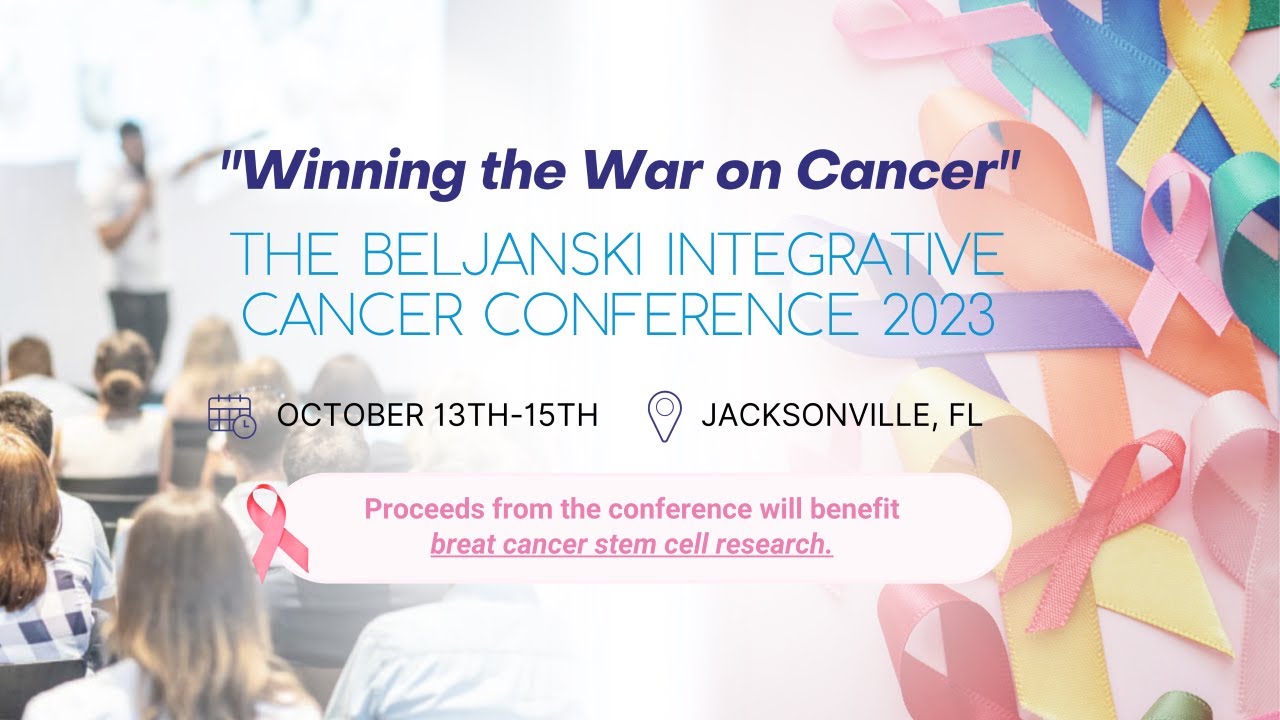 "Winning the War on Cancer"

THE BELJANSKI INTEGRATIVE CANCER CONFERENCE 2023

OCTOBER 13TH-15TH

JACKSONVILLE, FL

Proceeds from the conference will benefit breat cancer stem cell research.